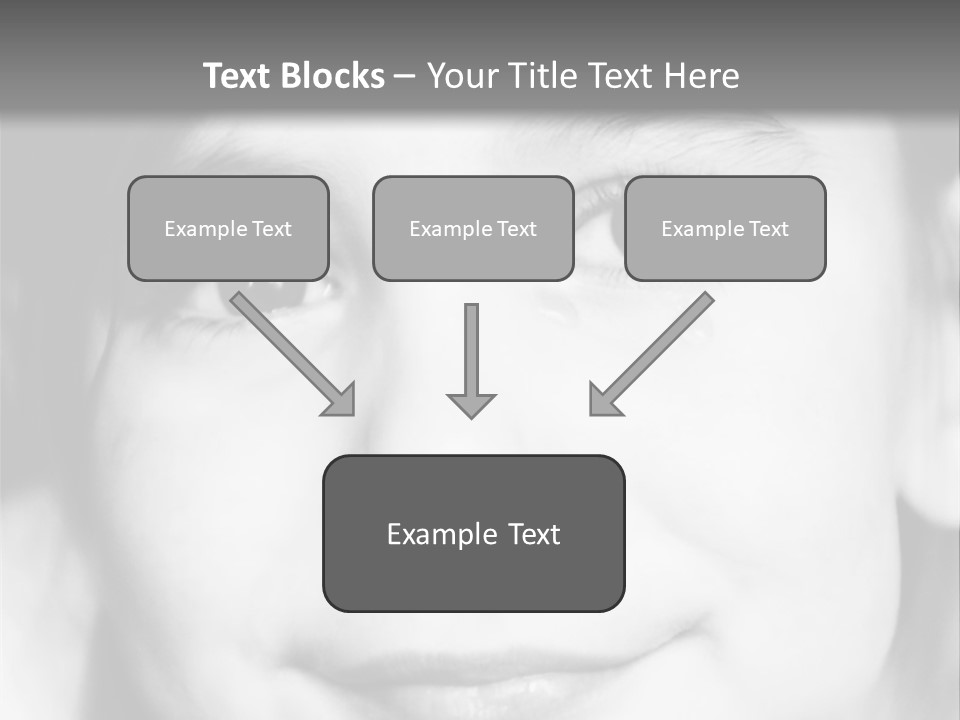 Text Blocks – Your Title Text Here

Example Text

Example Text

Example Text

Example Text